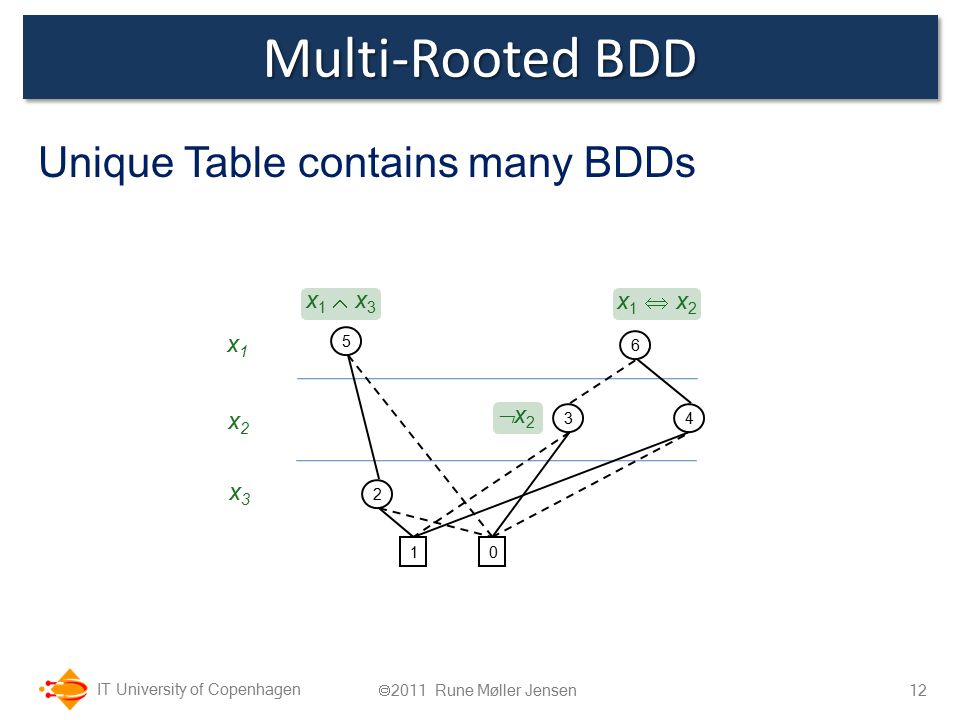 Multi-Rooted BDD

Unique Table contains many BDDs

$x_1 \wedge x_3$

$x_1 \Leftrightarrow x_2$

$x_1$

5

6

$x_2$

$\neg x_2$

3

4

$x_3$

2

1

0

IT University of Copenhagen

©2011 Rune Møller Jensen

12